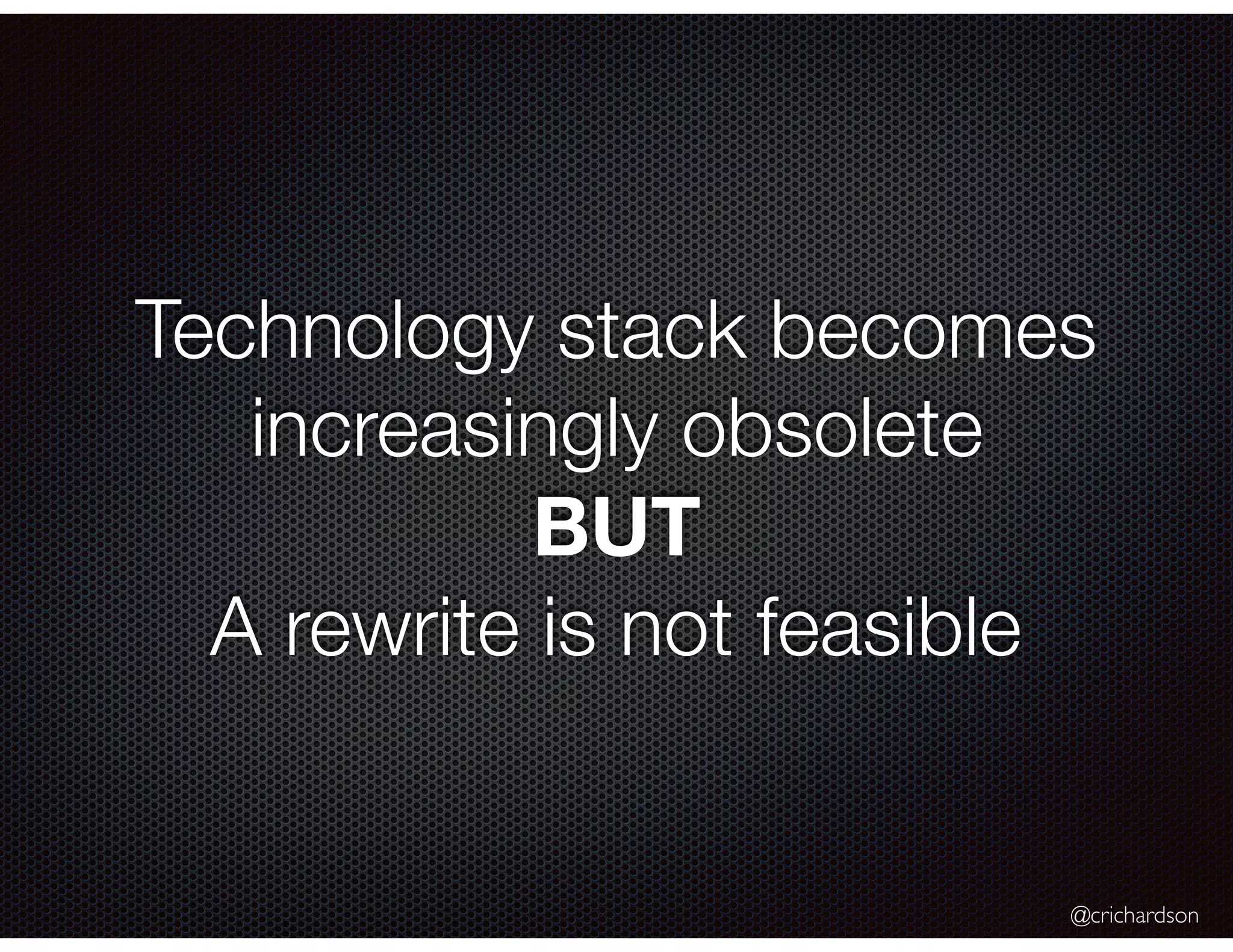 Technology stack becomes increasingly obsolete
BUT
A rewrite is not feasible

@crichardson